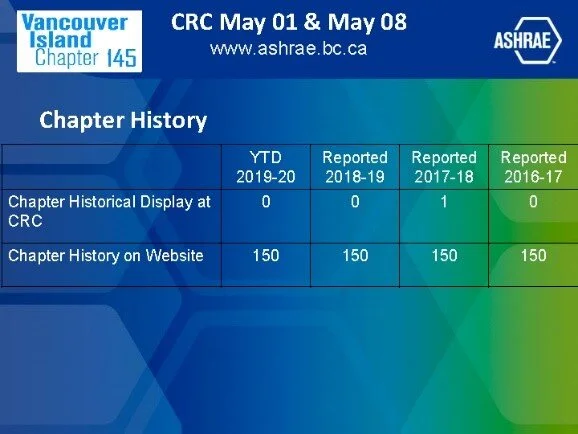 Vancouver Island Chapter 145

CRC May 01 & May 08
www.ashrae.bc.ca

ASHRAE

Chapter History

| | YTD 2019-20 | Reported 2018-19 | Reported 2017-18 | Reported 2016-17 |
|---|---|---|---|---|
| Chapter Historical Display at CRC | 0 | 0 | 1 | 0 |
| Chapter History on Website | 150 | 150 | 150 | 150 |